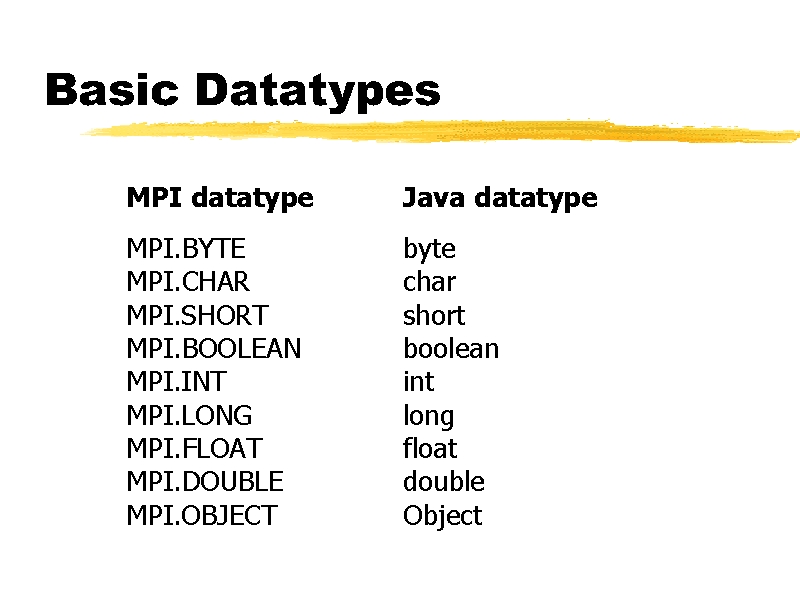 Basic Datatypes

| MPI datatype | Java datatype |
|---|---|
| MPI.BYTE | byte |
| MPI.CHAR | char |
| MPI.SHORT | short |
| MPI.BOOLEAN | boolean |
| MPI.INT | int |
| MPI.LONG | long |
| MPI.FLOAT | float |
| MPI.DOUBLE | double |
| MPI.OBJECT | Object |